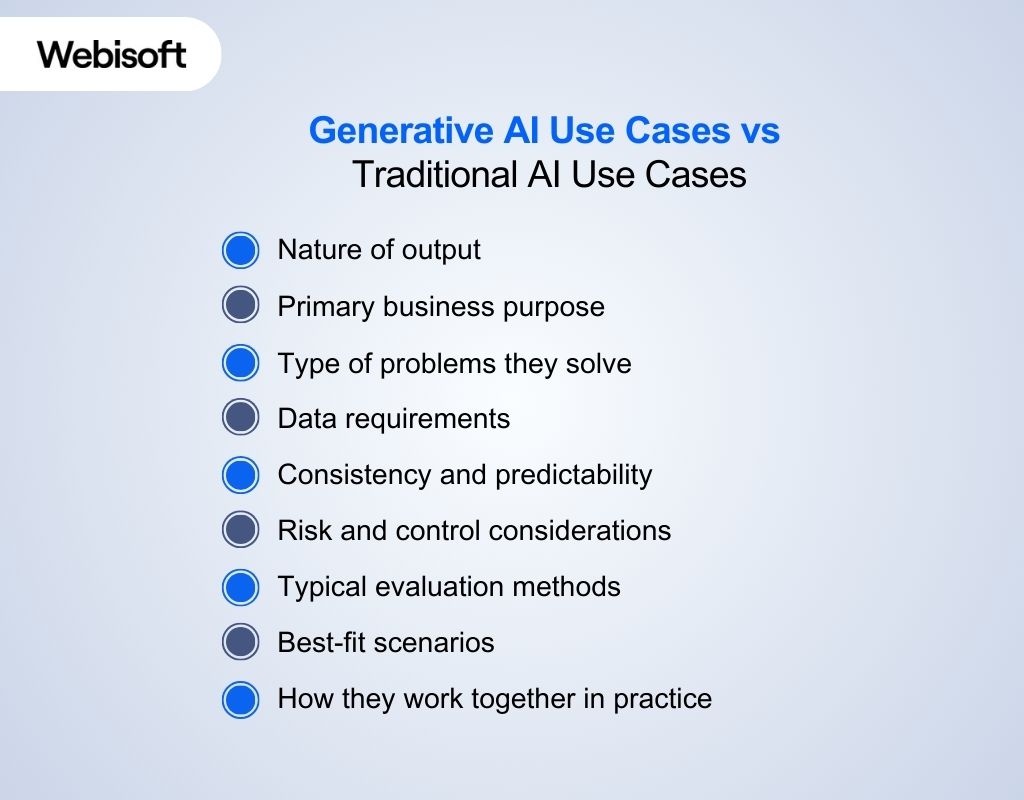 Webisoft

Generative AI Use Cases vs Traditional AI Use Cases

Nature of output
Primary business purpose
Type of problems they solve
Data requirements
Consistency and predictability
Risk and control considerations
Typical evaluation methods
Best-fit scenarios
How they work together in practice